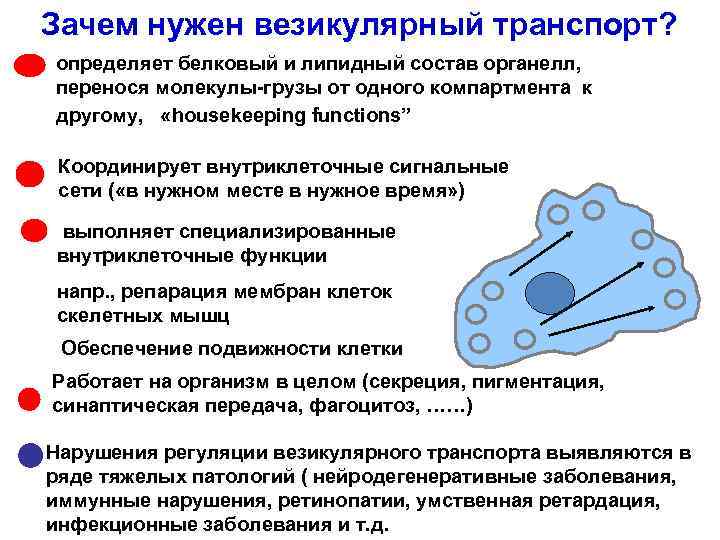 Зачем нужен везикулярный транспорт?

определяет белковый и липидный состав органелл, перенося молекулы-грузы от одного компартмента к другому, «housekeeping functions”

Координирует внутриклеточные сигнальные сети («в нужном месте в нужное время»)

выполняет специализированные внутриклеточные функции

напр., репарация мембран клеток скелетных мышц

Обеспечение подвижности клетки

Работает на организм в целом (секреция, пигментация, синаптическая передача, фагоцитоз, ……)

Нарушения регуляции везикулярного транспорта выявляются в ряде тяжелых патологий ( нейродегенеративные заболевания, иммунные нарушения, ретинопатии, умственная ретардация, инфекционные заболевания и т.д.